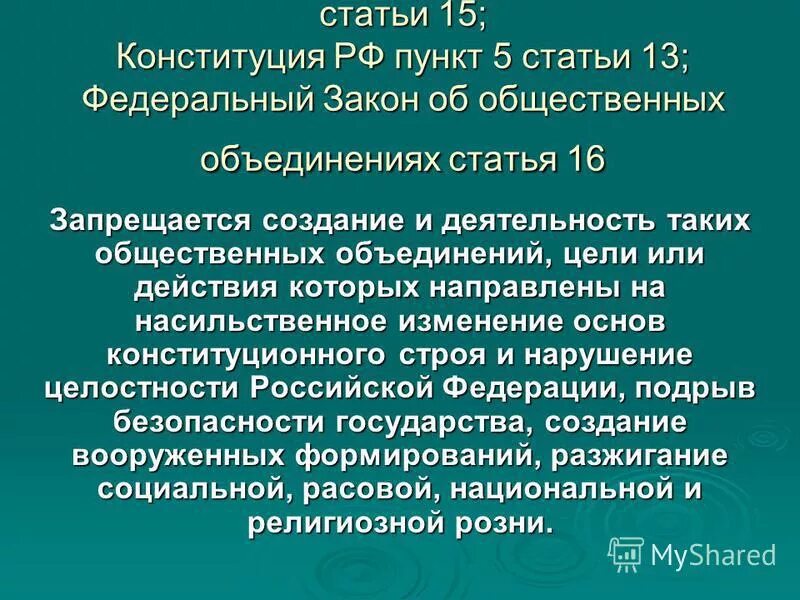 статьи 15;
Конституция РФ пункт 5 статьи 13;
Федеральный Закон об общественных объединениях статья 16

Запрещается создание и деятельность таких общественных объединений, цели или действия которых направлены на насильственное изменение основ конституционного строя и нарушение целостности Российской Федерации, подрыв безопасности государства, создание вооруженных формирований, разжигание социальной, расовой, национальной и религиозной розни.

MyShared